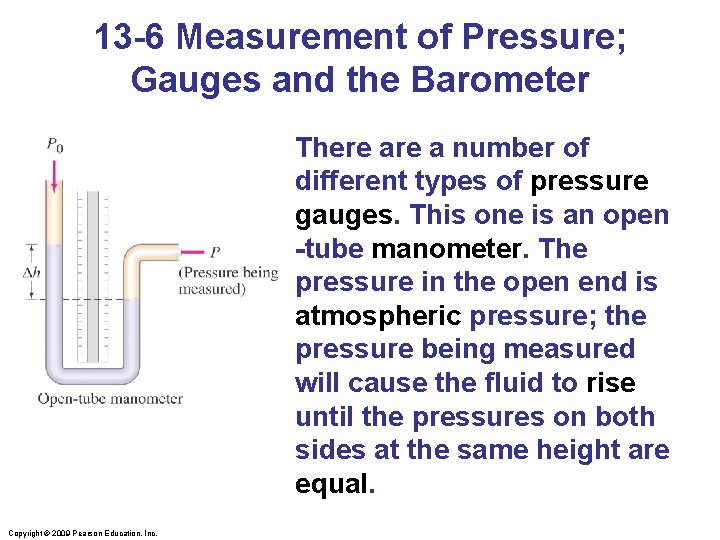 13-6 Measurement of Pressure; Gauges and the Barometer

$P_0$

$\Delta h$

$P$

(Pressure being measured)

Open-tube manometer

There are a number of different types of pressure gauges. This one is an open -tube manometer. The pressure in the open end is atmospheric pressure; the pressure being measured will cause the fluid to rise until the pressures on both sides at the same height are equal.

Copyright © 2009 Pearson Education, Inc.